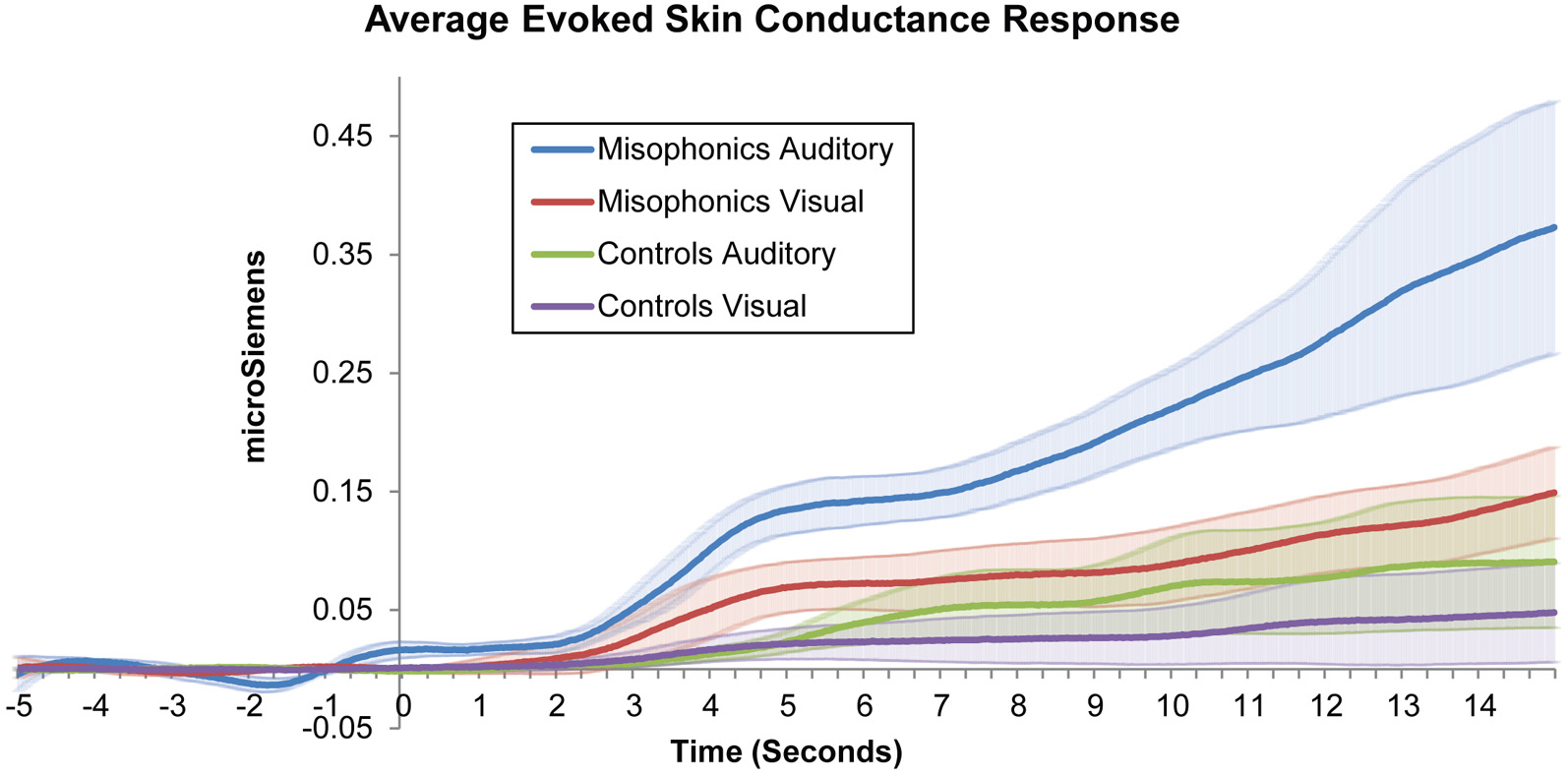 Average Evoked Skin Conductance Response

Misophonics Auditory
Misophonics Visual
Controls Auditory
Controls Visual

microSiemens

0.45
0.35
0.25
0.15
0.05
-0.05

-5 -4 -3 -2 -1 0 1 2 3 4 5 6 7 8 9 10 11 12 13 14

Time (Seconds)